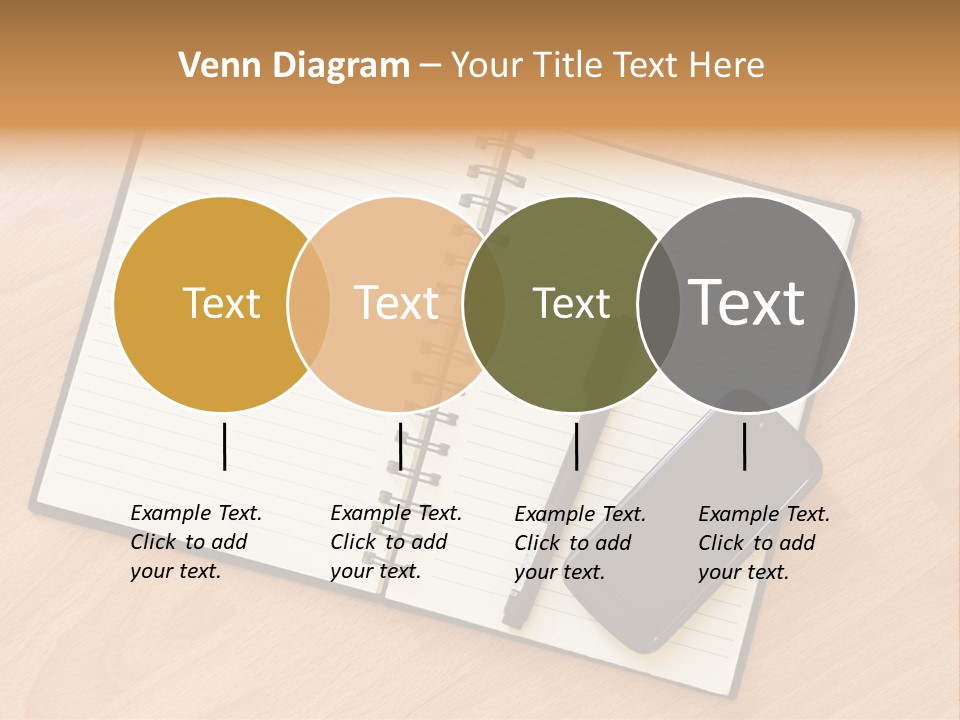 Venn Diagram – Your Title Text Here

Text

Text

Text

Text

Example Text. Click to add your text.

Example Text. Click to add your text.

Example Text. Click to add your text.

Example Text. Click to add your text.